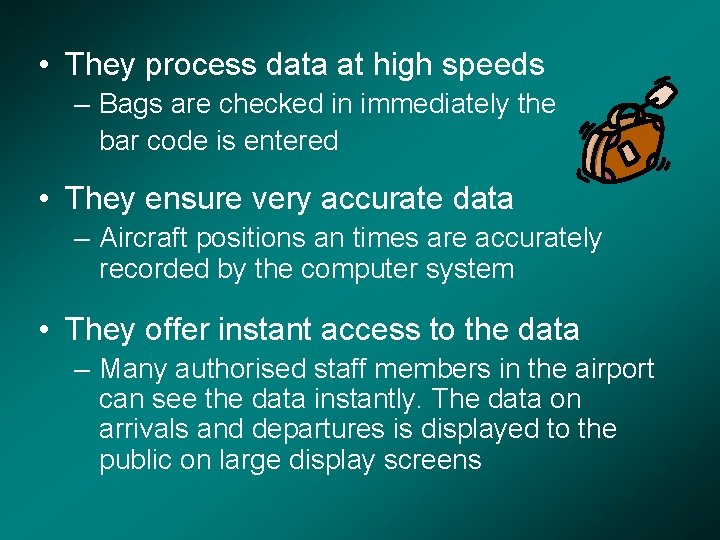 • They process data at high speeds
– Bags are checked in immediately the bar code is entered

• They ensure very accurate data
– Aircraft positions an times are accurately recorded by the computer system

• They offer instant access to the data
– Many authorised staff members in the airport can see the data instantly. The data on arrivals and departures is displayed to the public on large display screens